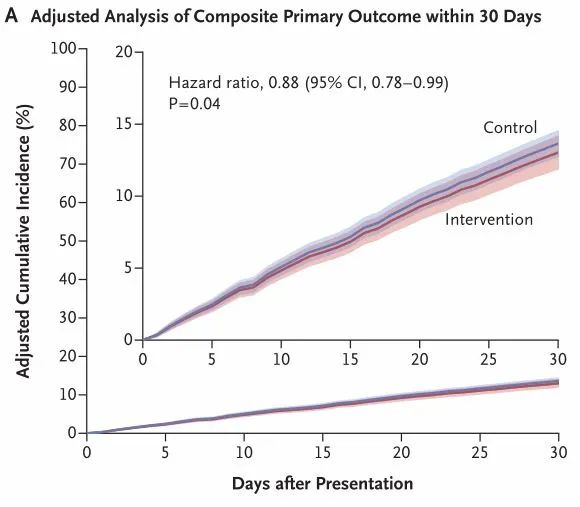 A Adjusted Analysis of Composite Primary Outcome within 30 Days

Adjusted Cumulative Incidence (%)

100
90
80
70
60
50
40
30
20
10
0

20
15
10
5
0

Hazard ratio, 0.88 (95% CI, 0.78–0.99)
P=0.04

Control

Intervention

0 5 10 15 20 25 30

0 5 10 15 20 25 30

Days after Presentation